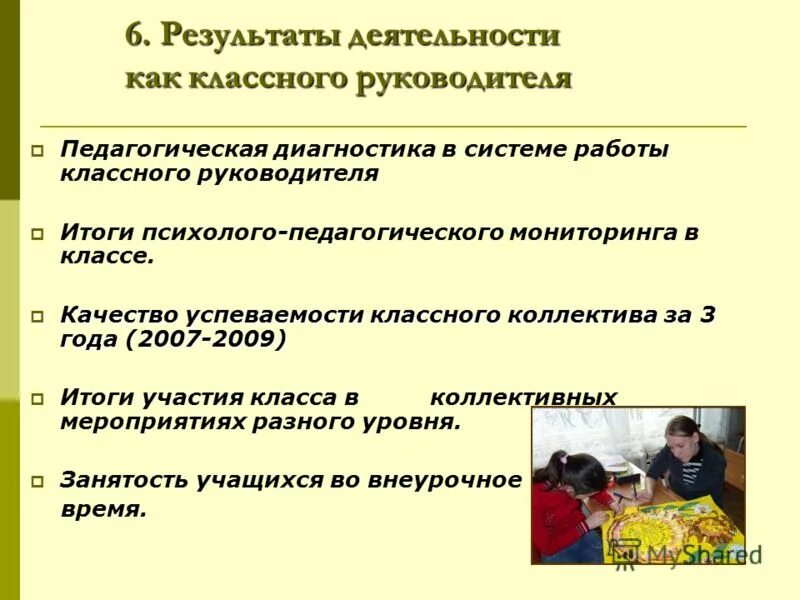 6. Результаты деятельности как классного руководителя

Педагогическая диагностика в системе работы классного руководителя

Итоги психолого-педагогического мониторинга в классе.

Качество успеваемости классного коллектива за 3 года (2007-2009)

Итоги участия класса в коллективных мероприятиях разного уровня.

Занятость учащихся во внеурочное время.

MyShared